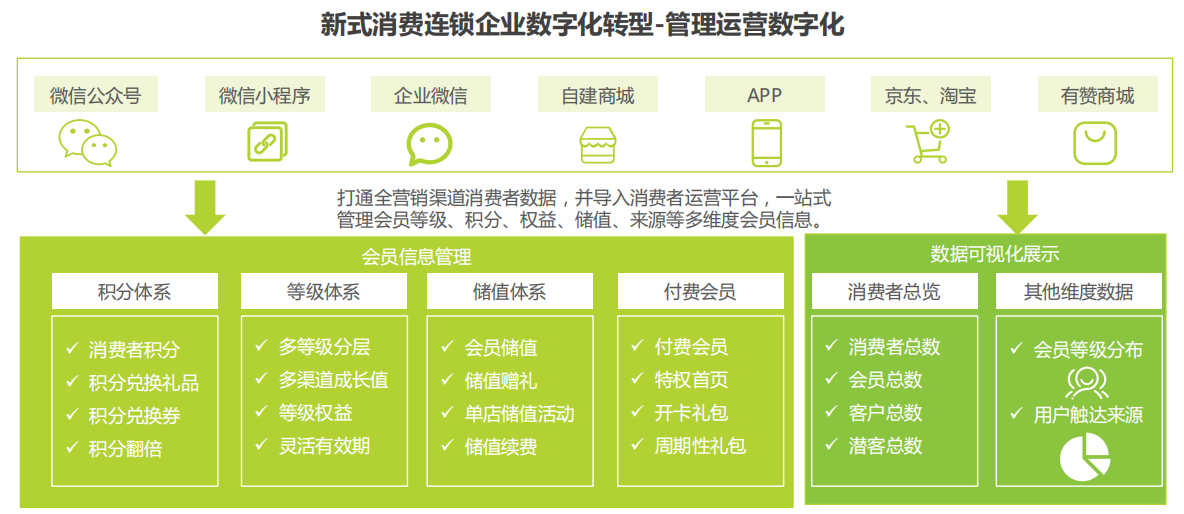 新式消费连锁企业数字化转型-管理运营数字化

微信公众号

微信小程序

企业微信

自建商城

APP

京东、淘宝

有赞商城

打通全营销渠道消费者数据，并导入消费者运营平台，一站式管理会员等级、积分、权益、储值、来源等多维度会员信息。

会员信息管理

积分体系

✓ 消费者积分
✓ 积分兑换礼品
✓ 积分兑换券
✓ 积分翻倍

等级体系

✓ 多等级分层
✓ 多渠道成长值
✓ 等级权益
✓ 灵活有效期

储值体系

✓ 会员储值
✓ 储值赠礼
✓ 单店储值活动
✓ 储值续费

付费会员

✓ 付费会员
✓ 特权首页
✓ 开卡礼包
✓ 周期性礼包

数据可视化展示

消费者总览

✓ 消费者总数
✓ 会员总数
✓ 客户总数
✓ 潜客总数

其他维度数据

✓ 会员等级分布
✓ 用户触达来源